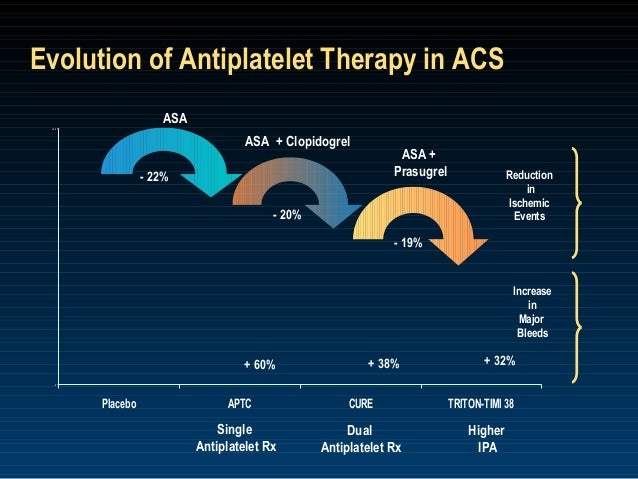 Evolution of Antiplatelet Therapy in ACS

ASA

- 22%

ASA + Clopidogrel

- 20%

ASA + Prasugrel

- 19%

Reduction in Ischemic Events

Increase in Major Bleeds

+ 60%

+ 38%

+ 32%

Placebo

APTC

CURE

TRITON-TIMI 38

Single Antiplatelet Rx

Dual Antiplatelet Rx

Higher IPA